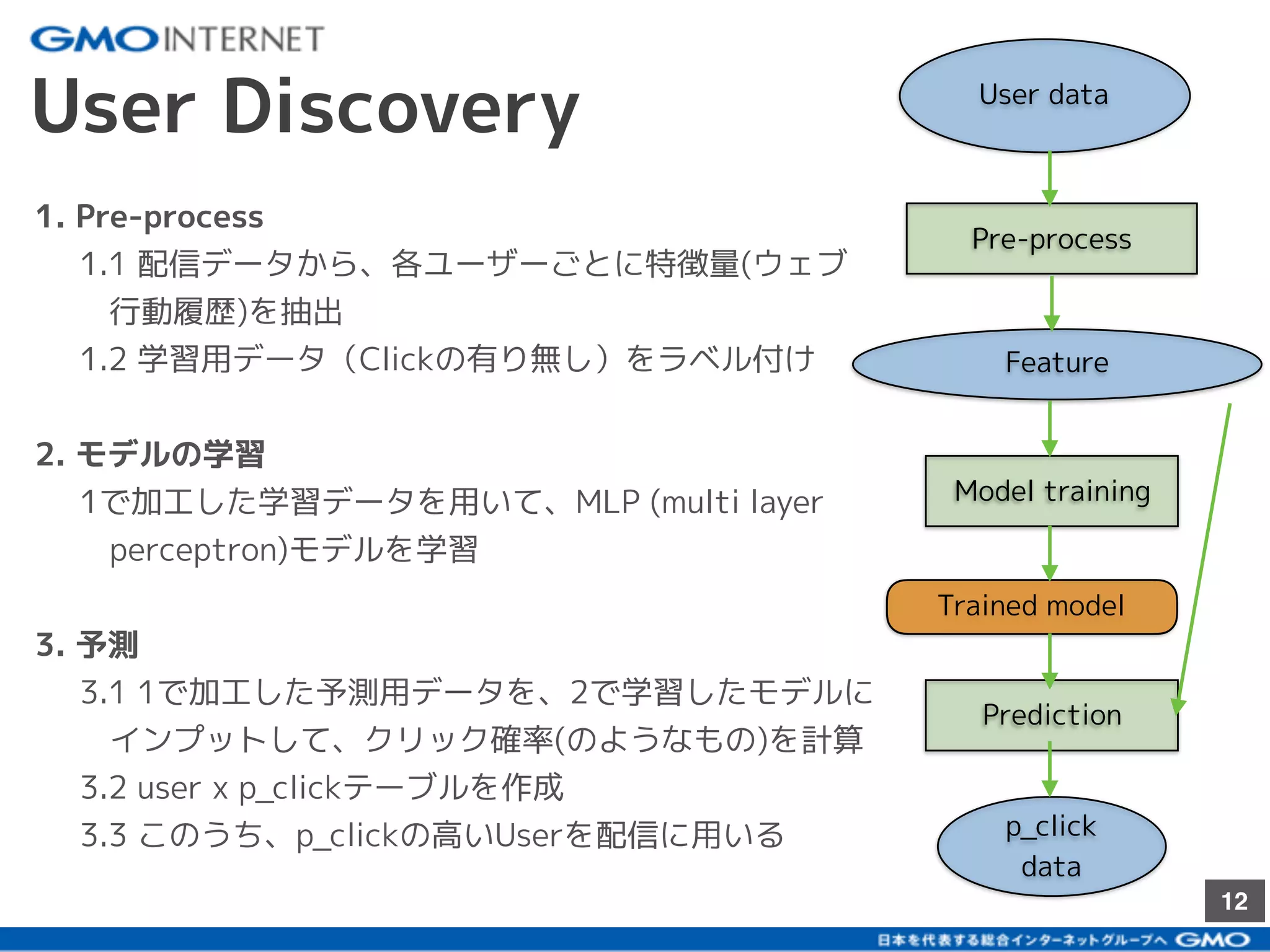 GMO INTERNET

User Discovery

1. Pre-process

1.1 配信データから、各ユーザーごとに特徴量(ウェブ行動履歴)を抽出

1.2 学習用データ（Clickの有り無し）をラベル付け

2. モデルの学習

1で加工した学習データを用いて、MLP (multi layer perceptron)モデルを学習

3. 予測

3.1 1で加工した予測用データを、2で学習したモデルにインプットして、クリック確率(のようなもの)を計算

3.2 user x p_clickテーブルを作成

3.3 このうち、p_clickの高いUserを配信に用いる

User data

Pre-process

Feature

Model training

Trained model

Prediction

p_click data

12

日本を代表する総合インターネットグループへ GMO